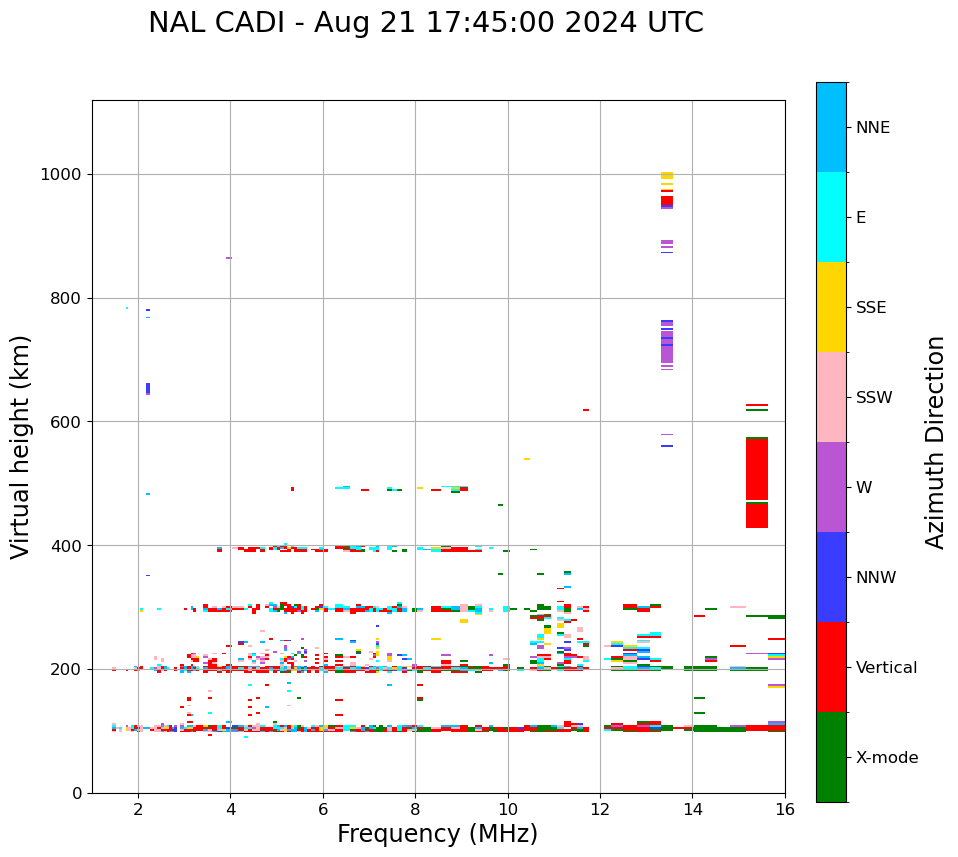 NAL CADI - Aug 21 17:45:00 2024 UTC

Virtual height (km)

1000
800
600
400
200
0

2
4
6
8
10
12
14
16

Frequency (MHz)

NNE
E
SSE
SSW
W
NNW
Vertical
X-mode

Azimuth Direction